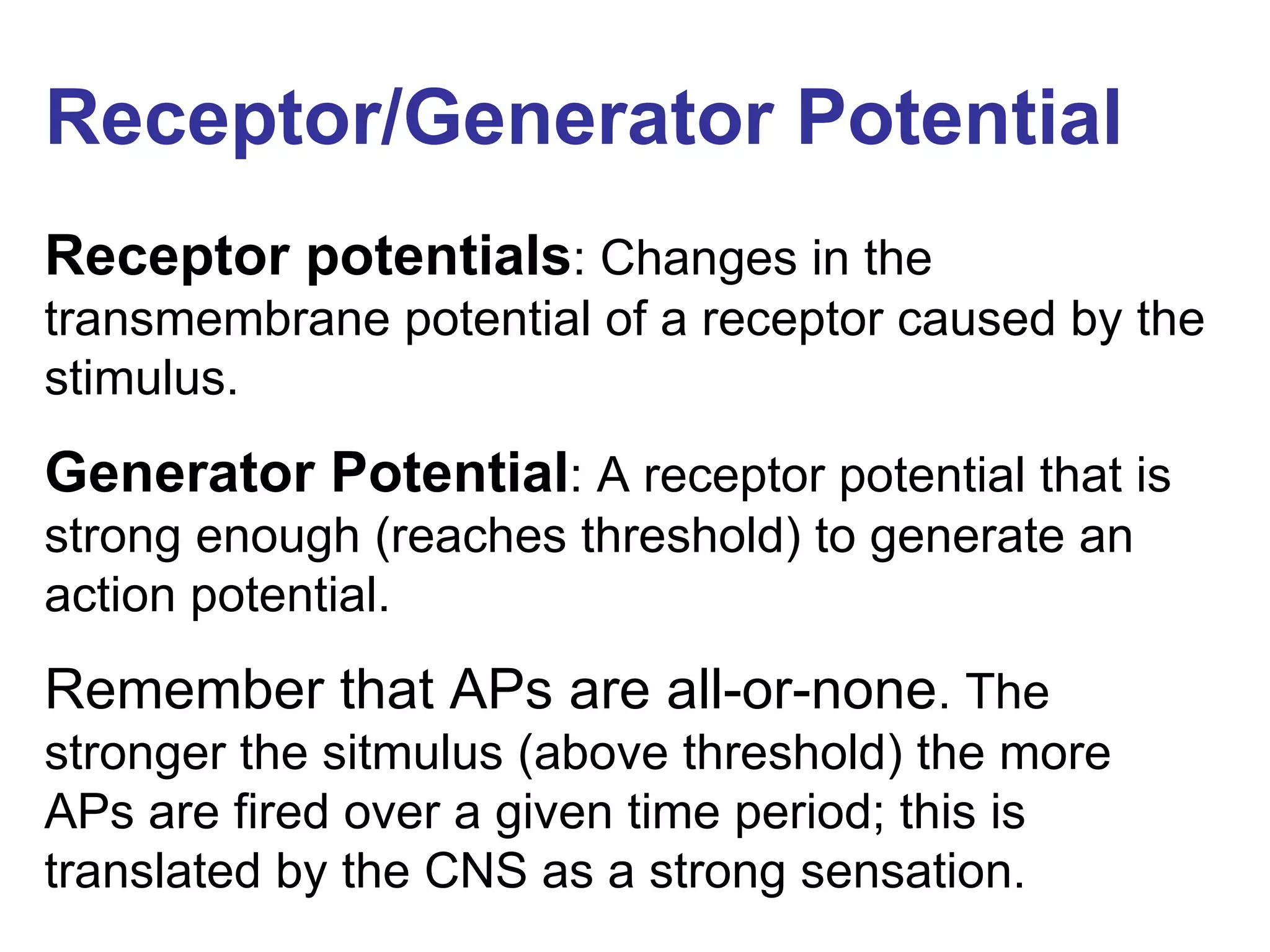 Receptor/Generator Potential

Receptor potentials: Changes in the transmembrane potential of a receptor caused by the stimulus.

Generator Potential: A receptor potential that is strong enough (reaches threshold) to generate an action potential.

Remember that APs are all-or-none. The stronger the sitmulus (above threshold) the more APs are fired over a given time period; this is translated by the CNS as a strong sensation.